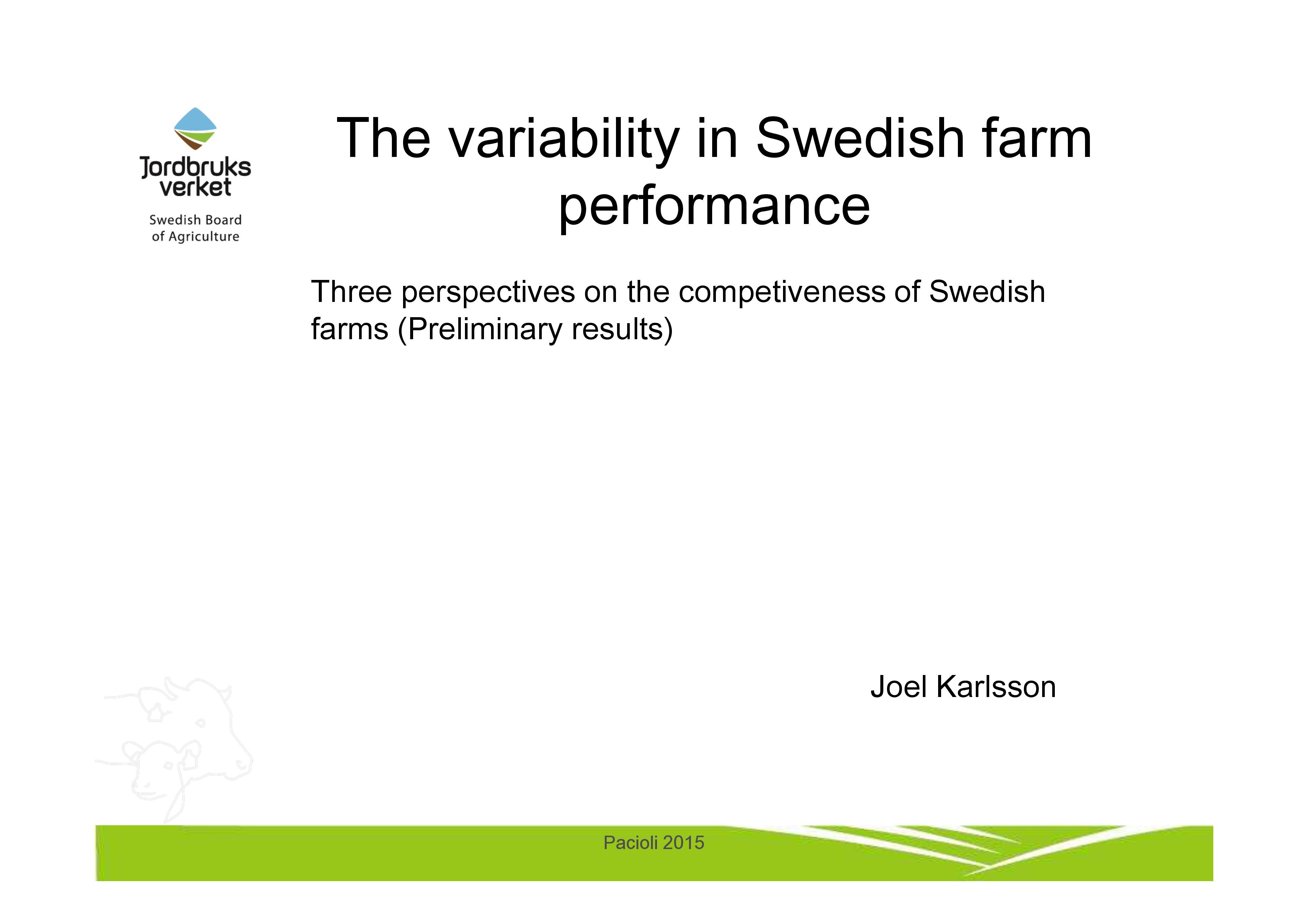 Jordbruks verket

Swedish Board of Agriculture

The variability in Swedish farm performance

Three perspectives on the competiveness of Swedish farms (Preliminary results)

Joel Karlsson

Pacioli 2015